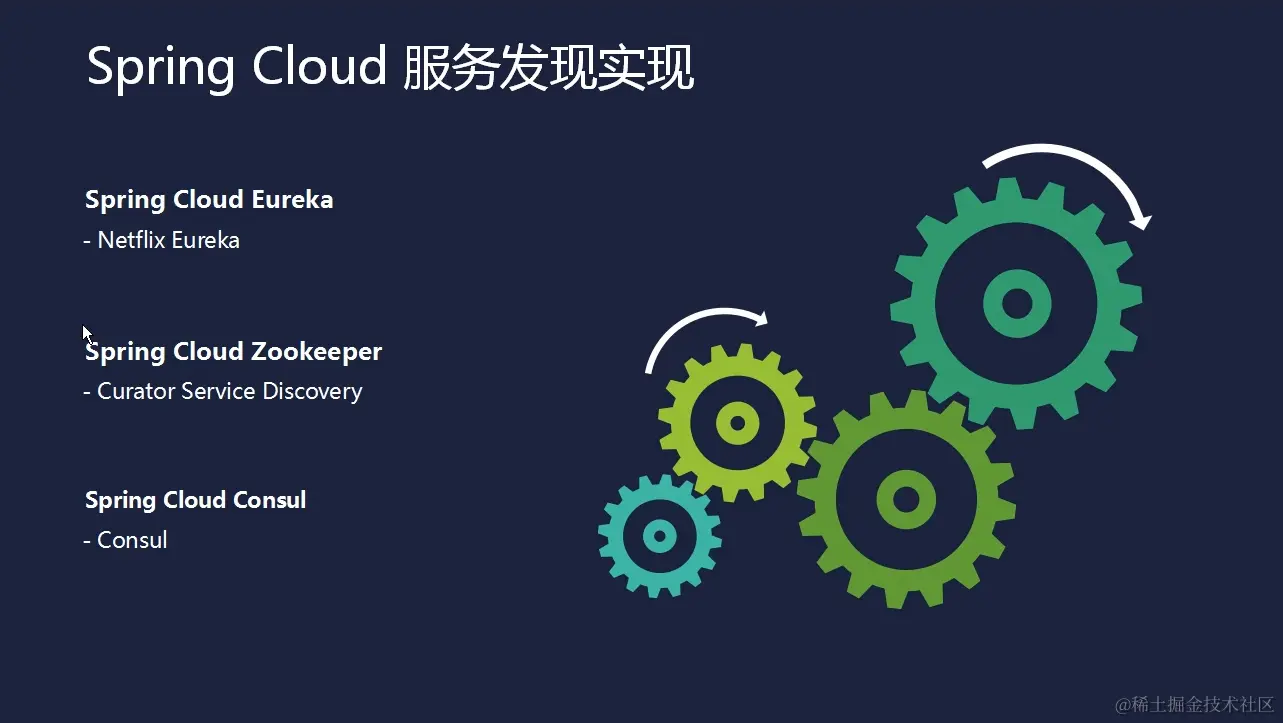 Spring Cloud 服务发现实现

Spring Cloud Eureka
- Netflix Eureka

Spring Cloud Zookeeper
- Curator Service Discovery

Spring Cloud Consul
- Consul

@稀土掘金技术社区